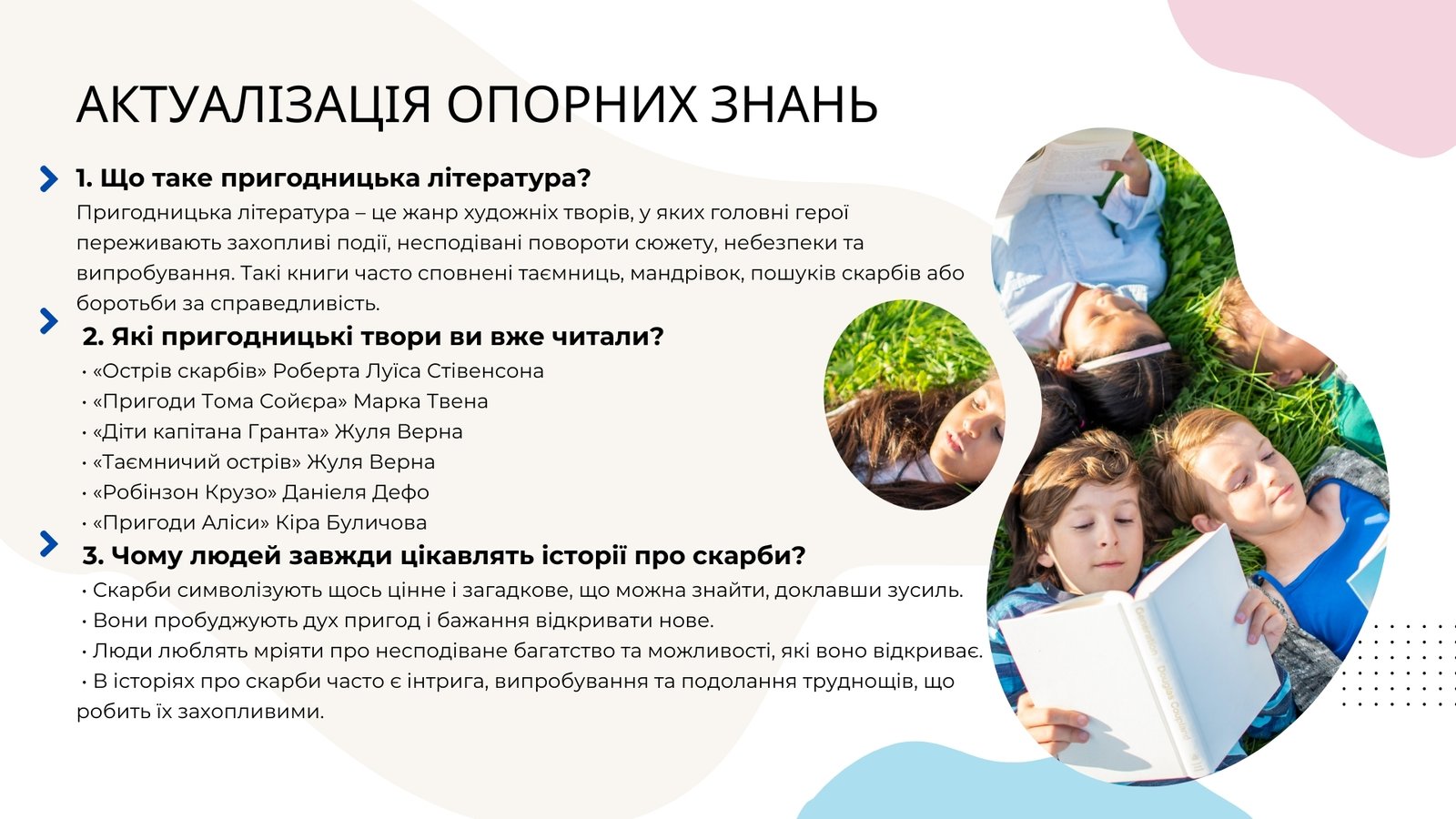 АКТУАЛІЗАЦІЯ ОПОРНИХ ЗНАНЬ

1. Що таке пригодницька література?
Пригодницька література – це жанр художніх творів, у яких головні герої переживають захопливі події, несподівані повороти сюжету, небезпеки та випробування. Такі книги часто сповнені таємниць, мандрівок, пошуків скарбів або боротьби за справедливість.

2. Які пригодницькі твори ви вже читали?
• «Острів скарбів» Роберта Луїса Стівенсона
• «Пригоди Тома Сойєра» Марка Твена
• «Діти капітана Гранта» Жуля Верна
• «Таємничий острів» Жуля Верна
• «Робінзон Крузо» Даніеля Дефо
• «Пригоди Аліси» Кіра Буличова

3. Чому людей завжди цікавлять історії про скарби?
• Скарби символізують щось цінне і загадкове, що можна знайти, доклавши зусиль.
• Вони пробуджують дух пригод і бажання відкривати нове.
• Люди люблять мріяти про несподіване багатство та можливості, які воно відкриває.
• В історіях про скарби часто є інтрига, випробування та подолання труднощів, що робить їх захопливими.

Generation Douglas Coupland